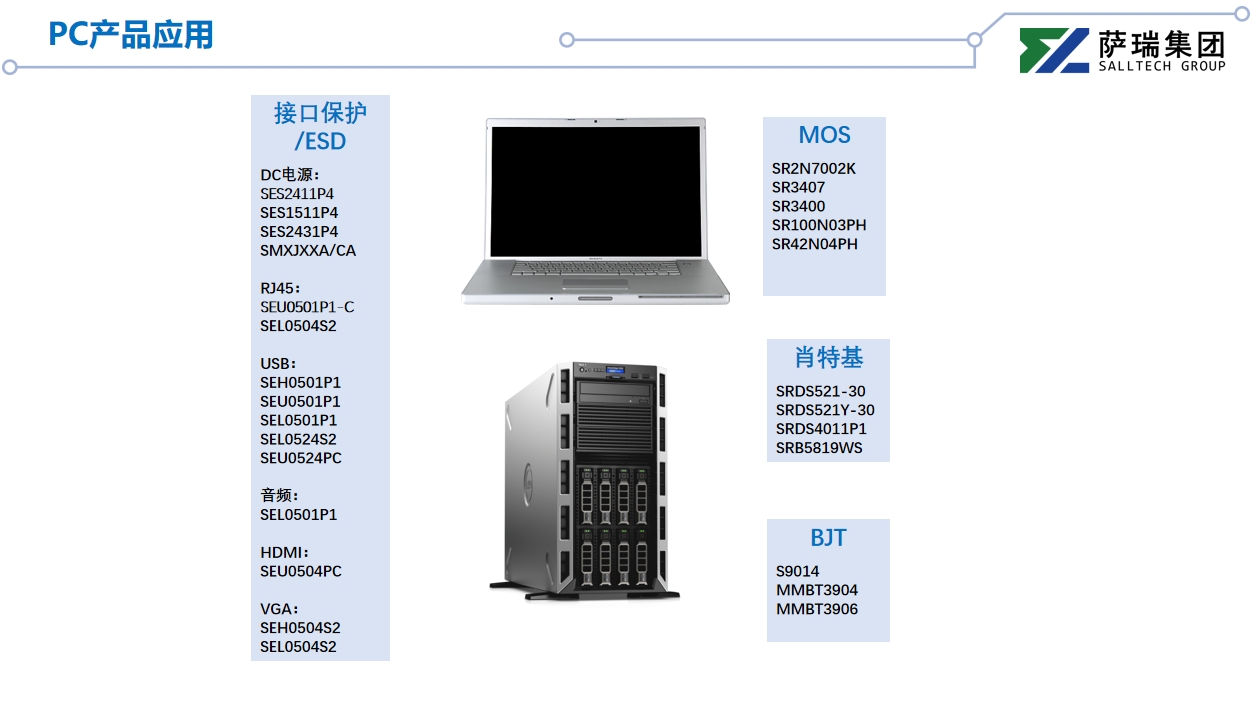 PC产品应用

萨瑞集团
SALLTECH GROUP

接口保护
/ESD

DC电源：
SES2411P4
SES1511P4
SES2431P4
SMXJXXA/CA

RJ45：
SEU0501P1-C
SEL0504S2

USB：
SEH0501P1
SEU0501P1
SEL0501P1
SEL0524S2
SEU0524PC

音频：
SEL0501P1

HDMI：
SEU0504PC

VGA：
SEH0504S2
SEL0504S2

MOS
SR2N7002K
SR3407
SR3400
SR100N03PH
SR42N04PH

肖特基
SRDS521-30
SRDS521Y-30
SRDS4011P1
SRB5819WS

BJT
S9014
MMBT3904
MMBT3906